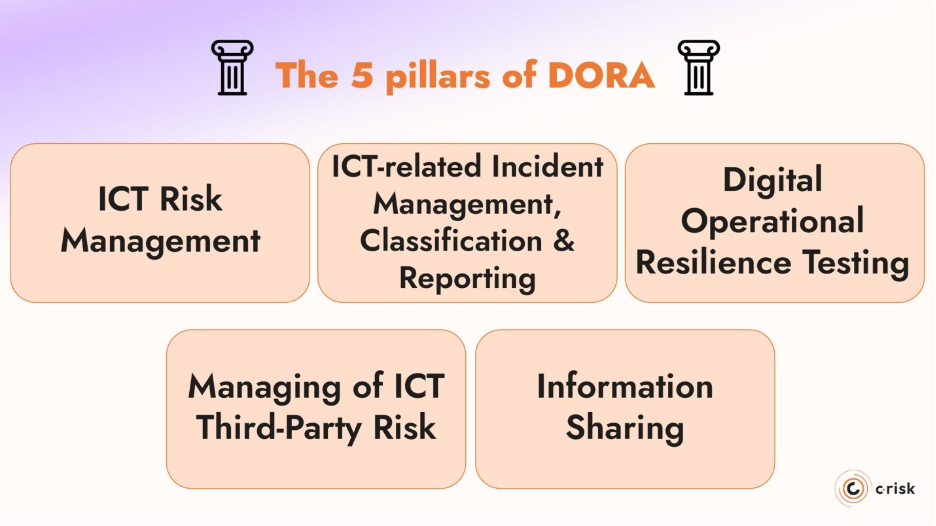 The 5 pillars of DORA

ICT Risk Management

ICT-related Incident Management, Classification & Reporting

Digital Operational Resilience Testing

Managing of ICT Third-Party Risk

Information Sharing

c·risk